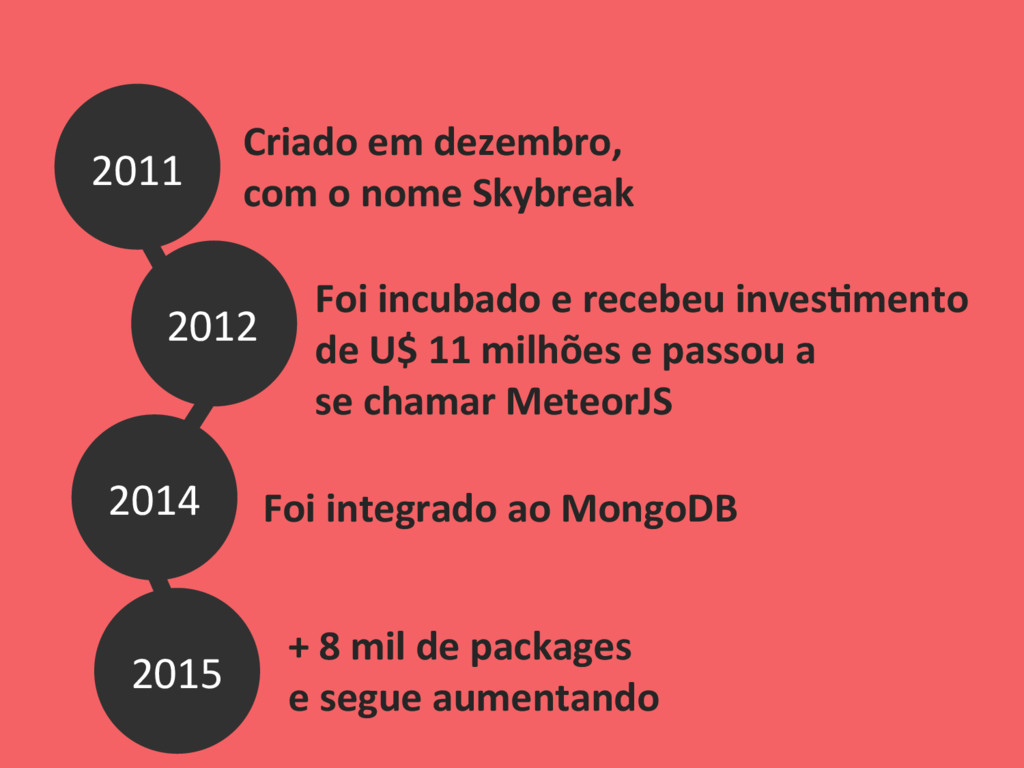 2011

Criado em dezembro, com o nome Skybreak

2012

Foi incubado e recebeu investimento de U$ 11 milhões e passou a se chamar MeteorJS

2014

Foi integrado ao MongoDB

2015

+ 8 mil de packages e segue aumentando